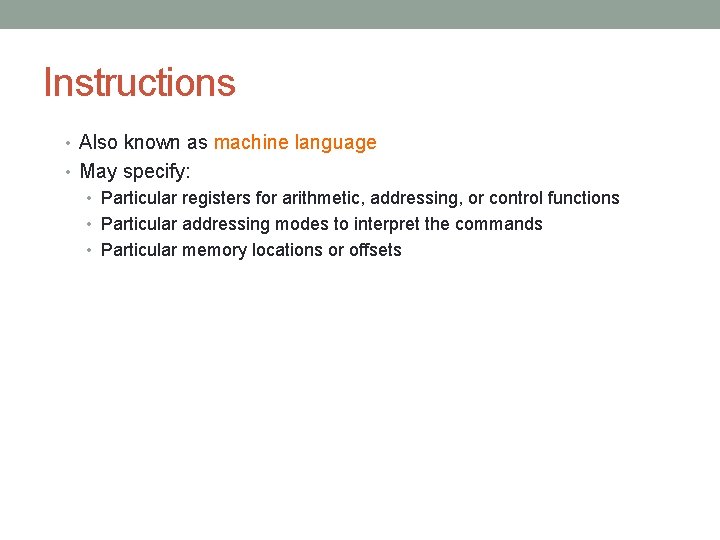 Instructions

• Also known as machine language
• May specify:
  • Particular registers for arithmetic, addressing, or control functions
  • Particular addressing modes to interpret the commands
  • Particular memory locations or offsets